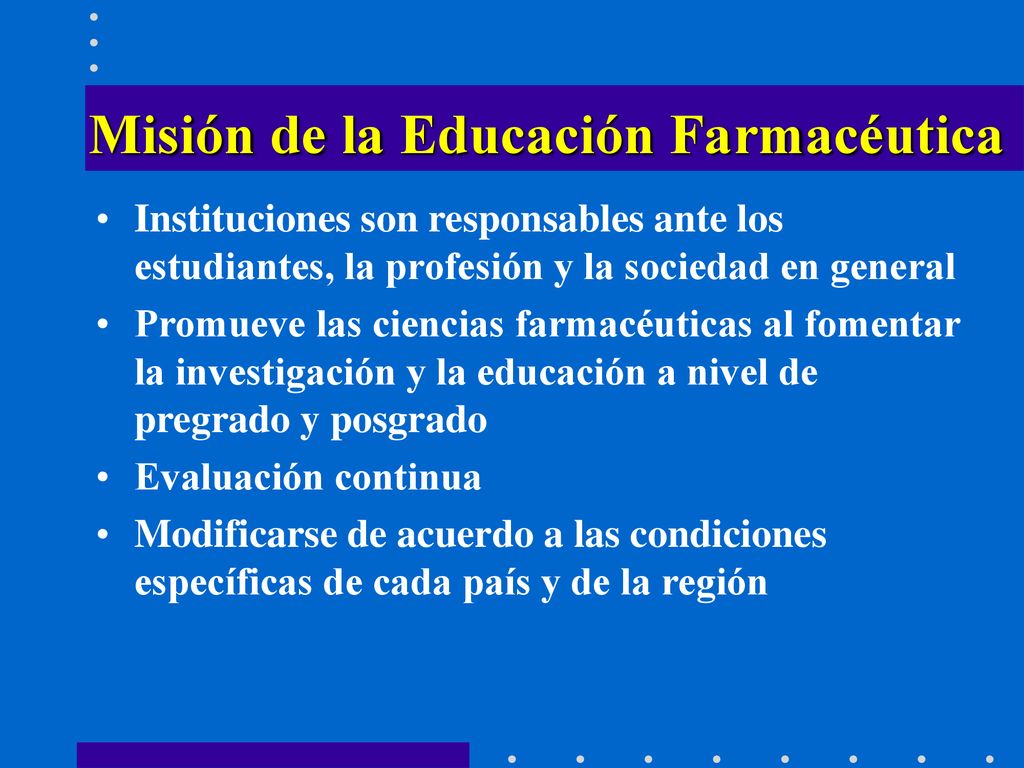 Misión de la Educación Farmacéutica

• Instituciones son responsables ante los estudiantes, la profesión y la sociedad en general
• Promueve las ciencias farmacéuticas al fomentar la investigación y la educación a nivel de pregrado y posgrado
• Evaluación continua
• Modificarse de acuerdo a las condiciones específicas de cada país y de la región